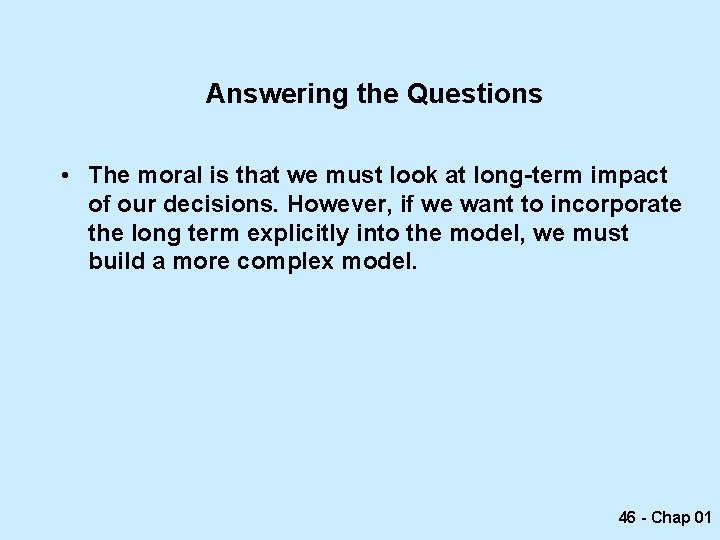 Answering the Questions

• The moral is that we must look at long-term impact of our decisions. However, if we want to incorporate the long term explicitly into the model, we must build a more complex model.

46 - Chap 01